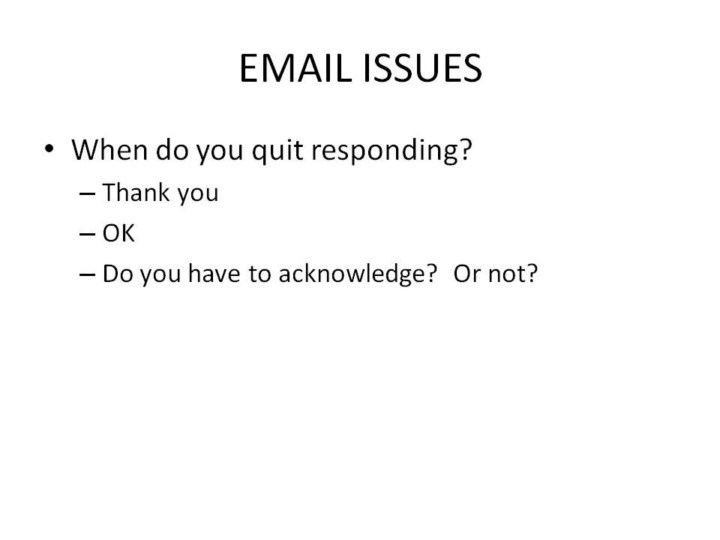 EMAIL ISSUES

• When do you quit responding?
– Thank you
– OK
– Do you have to acknowledge? Or not?